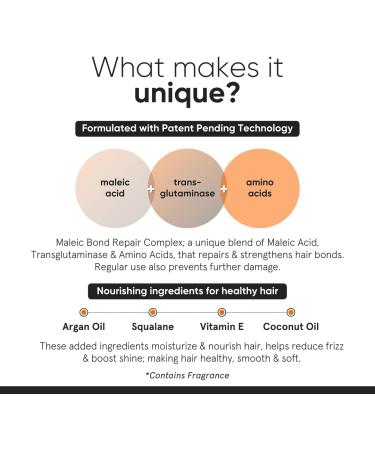 What makes it
unique?

Formulated with Patent Pending Technology

maleic acid + trans-glutaminase + amino acids

Maleic Bond Repair Complex; a unique blend of Maleic Acid, Transglutaminase & Amino Acids, that repairs & strengthens hair bonds. Regular use also prevents further damage.

Nourishing ingredients for healthy hair

Argan Oil

Squalane

Vitamin E

Coconut Oil

These added ingredients moisturize & nourish hair, helps reduce frizz & boost shine; making hair healthy, smooth & soft.

*Contains Fragrance